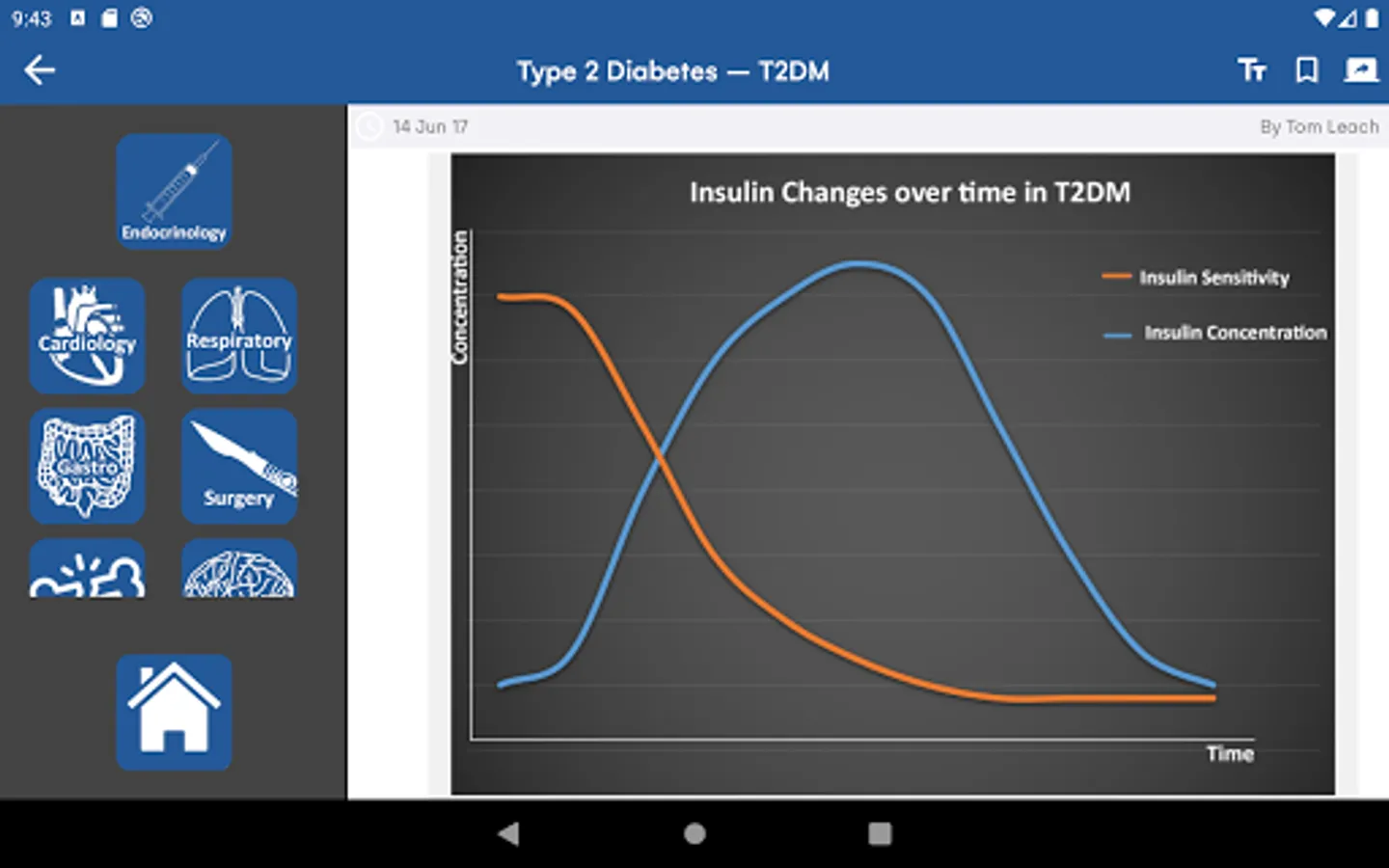 9:43

Type 2 Diabetes — T2DM

Endocrinology

Cardiology

Respiratory

Gastro

Surgery

14 Jun 17

By Tom Leach

Insulin Changes over time in T2DM

Concentration

Insulin Sensitivity

Insulin Concentration

Time